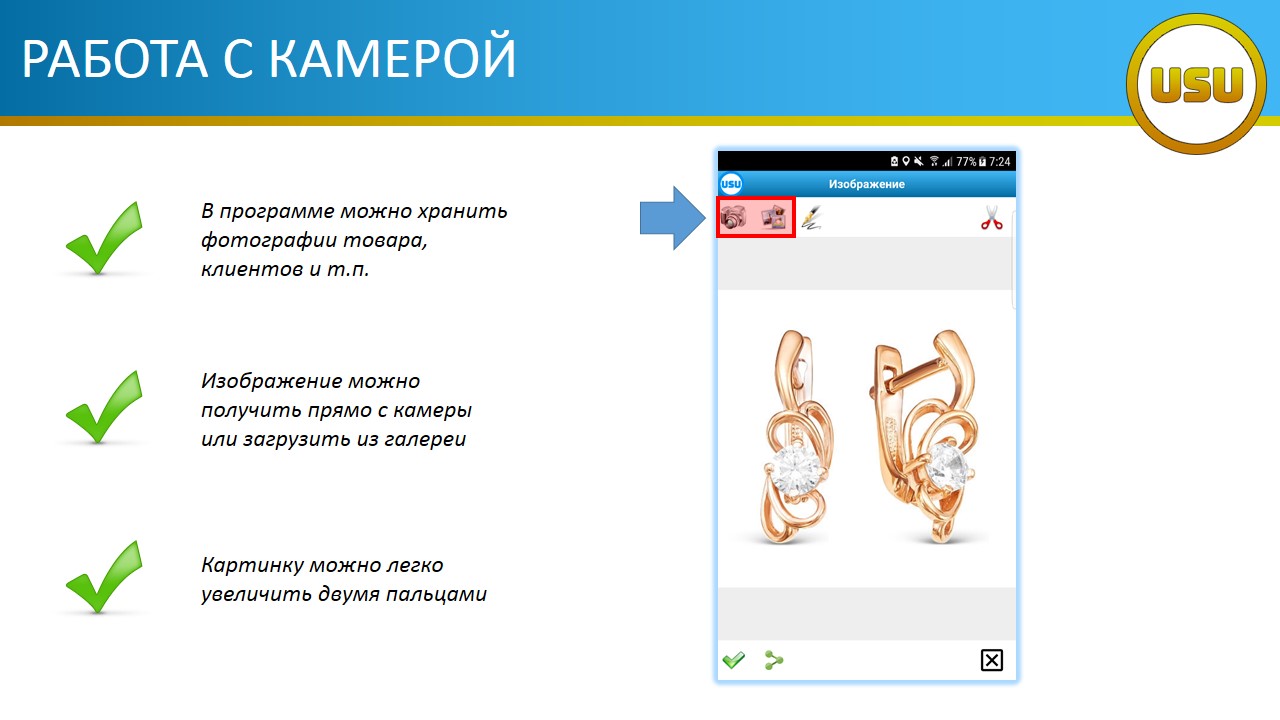 РАБОТА С КАМЕРОЙ

USU

В программе можно хранить фотографии товара, клиентов и т.п.

Изображение можно получить прямо с камеры или загрузить из галереи

Картинку можно легко увеличить двумя пальцами

77% 7:24

USU

Изображение